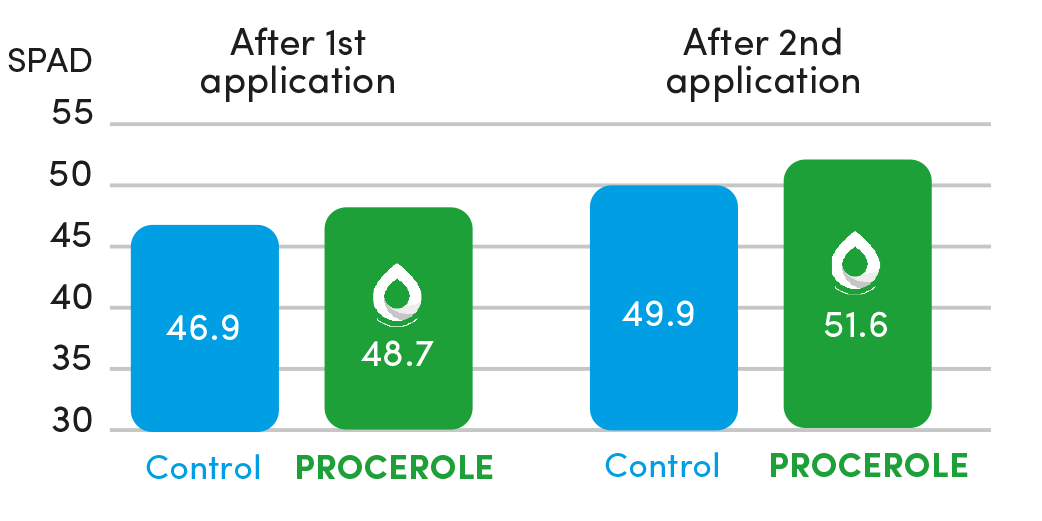 SPAD

After 1st application

After 2nd application

55
50
45
40
35
30

46.9

48.7

49.9

51.6

Control PROCEROLE Control PROCEROLE